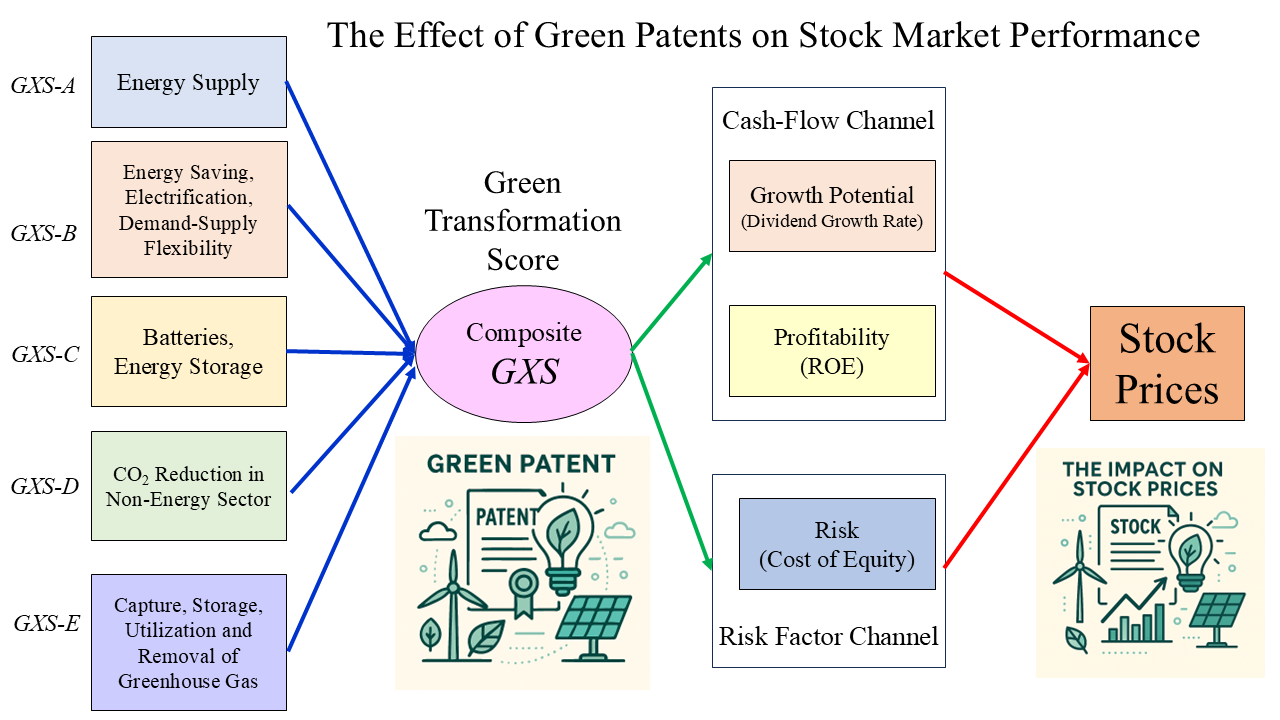 The Effect of Green Patents on Stock Market Performance

GXS-A
Energy Supply

GXS-B
Energy Saving, Electrification, Demand-Supply Flexibility

GXS-C
Batteries, Energy Storage

GXS-D
$CO_2$ Reduction in Non-Energy Sector

GXS-E
Capture, Storage, Utilization and Removal of Greenhouse Gas

Green Transformation Score

Composite
GXS

GREEN PATENT
PATENT

Cash-Flow Channel

Growth Potential
(Dividend Growth Rate)

Profitability
(ROE)

Risk
(Cost of Equity)

Risk Factor Channel

Stock Prices

THE IMPACT ON STOCK PRICES
STOCK